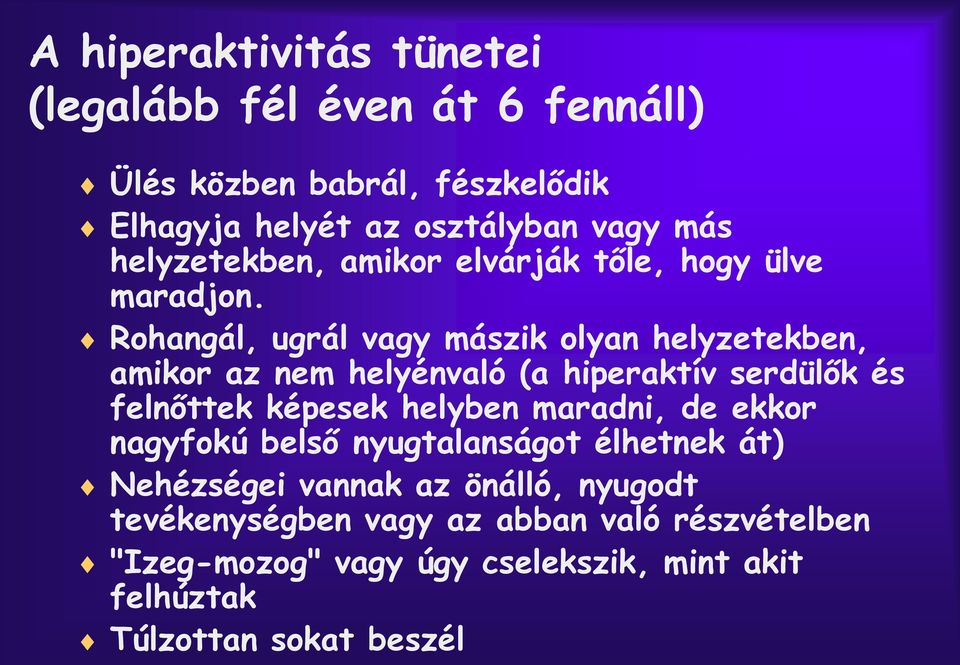 A hiperaktivitás tünetei (legalább fél éven át 6 fennáll)

♦ Ülés közben babrál, fészkelődik
♦ Elhagyja helyét az osztályban vagy más helyzetekben, amikor elvárják tőle, hogy ülve maradjon.
♦ Rohangál, ugrál vagy mászik olyan helyzetekben, amikor az nem helyénvaló (a hiperaktív serdülők és felnőttek képesek helyben maradni, de ekkor nagyfokú belső nyugtalanságot élhetnek át)
♦ Nehézségei vannak az önálló, nyugodt tevékenységben vagy az abban való részvételben
♦ "Izeg-mozog" vagy úgy cselekszik, mint akit felhúztak
♦ Túlzottan sokat beszél